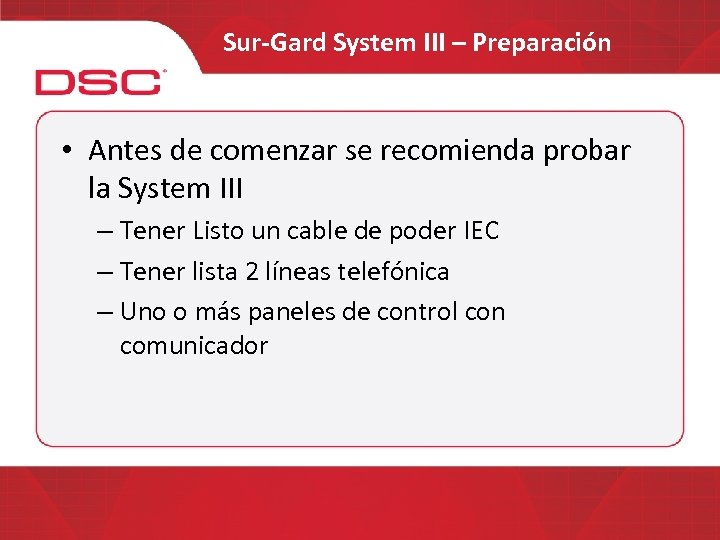 Sur-Gard System III – Preparación

DSC

• Antes de comenzar se recomienda probar la System III
– Tener Listo un cable de poder IEC
– Tener lista 2 líneas telefónica
– Uno o más paneles de control con comunicador